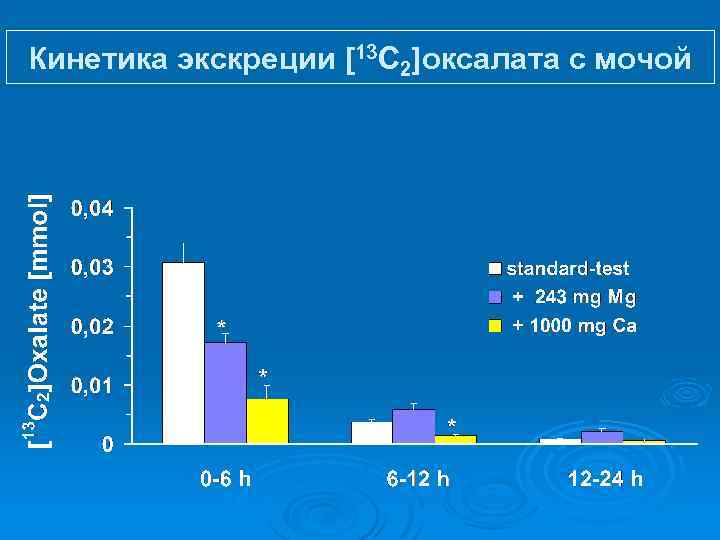 Кинетика экскреции [$^{13}C_2$]оксалата с мочой

[$^{13}C_2$]Oxalate [mmol]

0,04
0,03
0,02
0,01
0

standard-test
+ 243 mg Mg
+ 1000 mg Ca

*
*
*

0-6 h
6-12 h
12-24 h